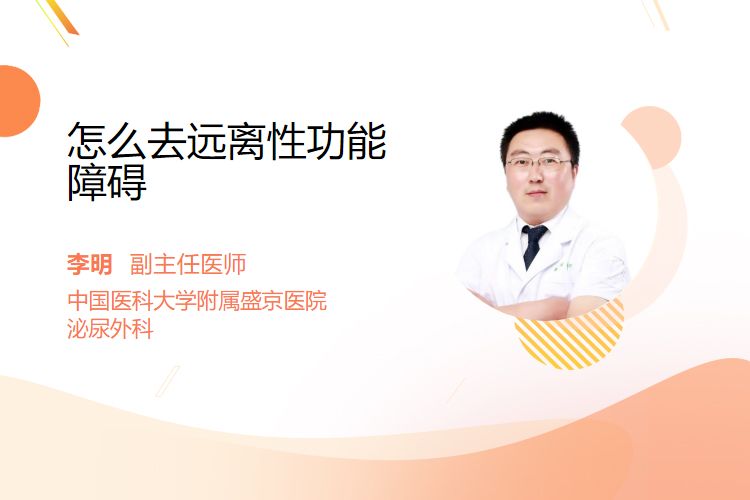 怎么去远离性功能障碍

李明　副主任医师
中国医科大学附属盛京医院
泌尿外科